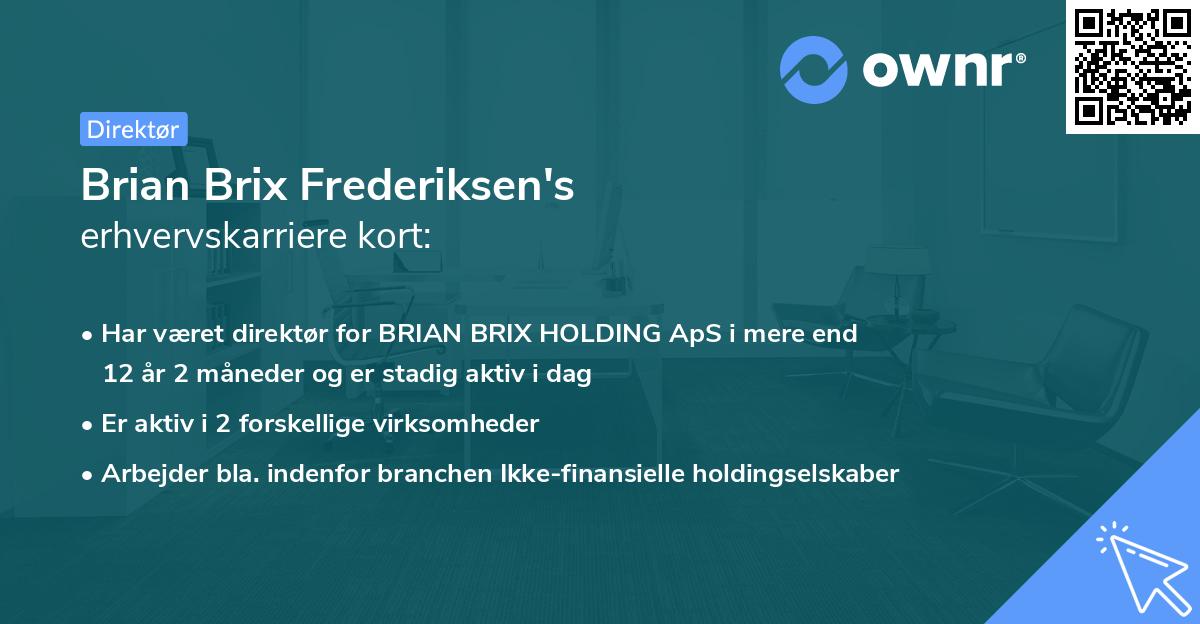 ownr®

Direktør

Brian Brix Frederiksen's
erhvervskarriere kort:

• Har været direktør for BRIAN BRIX HOLDING ApS i mere end 12 år 2 måneder og er stadig aktiv i dag

• Er aktiv i 2 forskellige virksomheder

• Arbejder bla. indenfor branchen Ikke-finansielle holdingselskaber